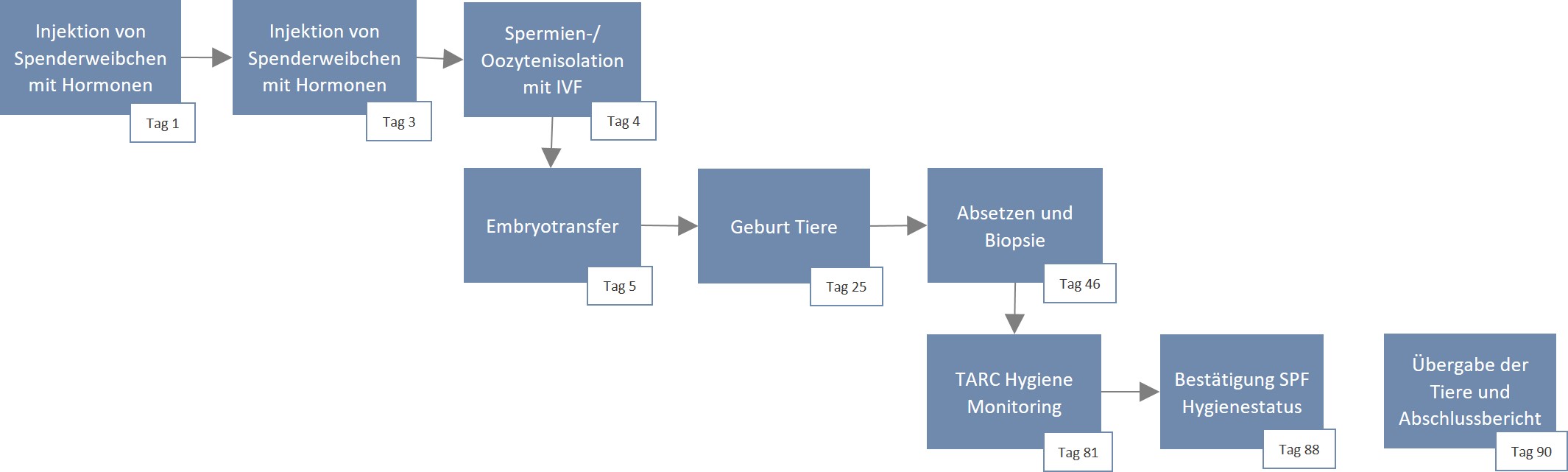 Injektion von Spenderweibchen mit Hormonen
Tag 1

Injektion von Spenderweibchen mit Hormonen
Tag 3

Spermien-/ Oozytenisolation mit IVF
Tag 4

Embryotransfer
Tag 5

Geburt Tiere
Tag 25

Absetzen und Biopsie
Tag 46

TARC Hygiene Monitoring
Tag 81

Bestätigung SPF Hygienestatus
Tag 88

Übergabe der Tiere und Abschlussbericht
Tag 90